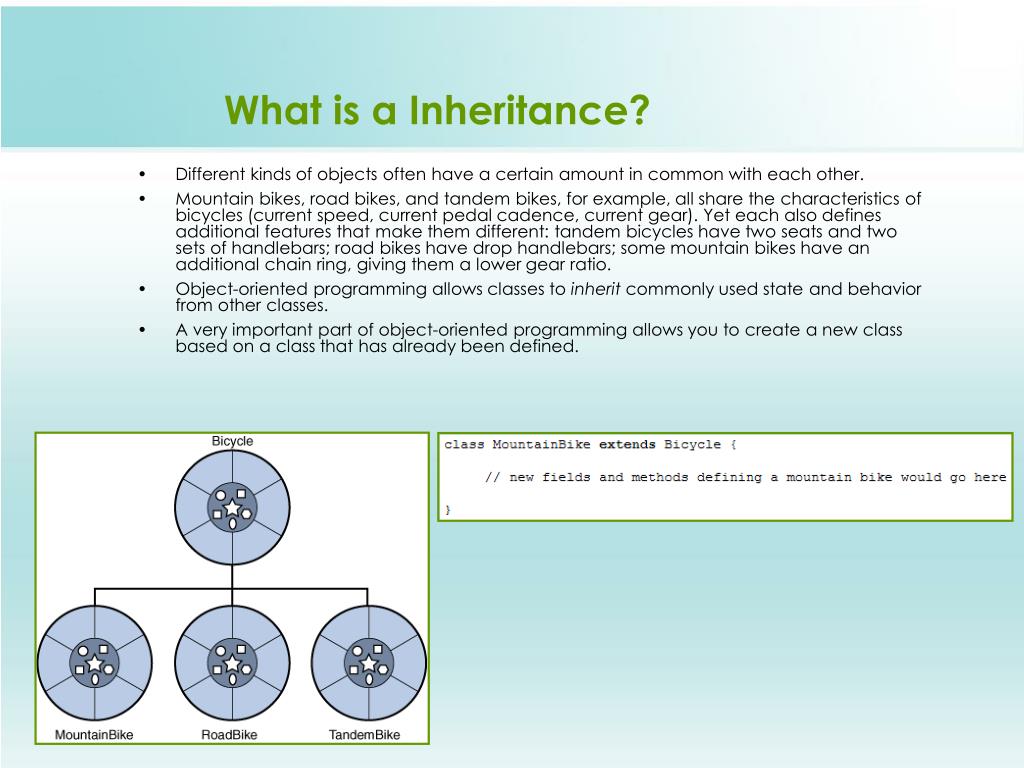 What is a Inheritance?

• Different kinds of objects often have a certain amount in common with each other.
• Mountain bikes, road bikes, and tandem bikes, for example, all share the characteristics of bicycles (current speed, current pedal cadence, current gear). Yet each also defines additional features that make them different: tandem bicycles have two seats and two sets of handlebars; road bikes have drop handlebars; some mountain bikes have an additional chain ring, giving them a lower gear ratio.
• Object-oriented programming allows classes to inherit commonly used state and behavior from other classes.
• A very important part of object-oriented programming allows you to create a new class based on a class that has already been defined.

Bicycle

MountainBike

RoadBike

TandemBike

class MountainBike extends Bicycle {

// new fields and methods defining a mountain bike would go here

}